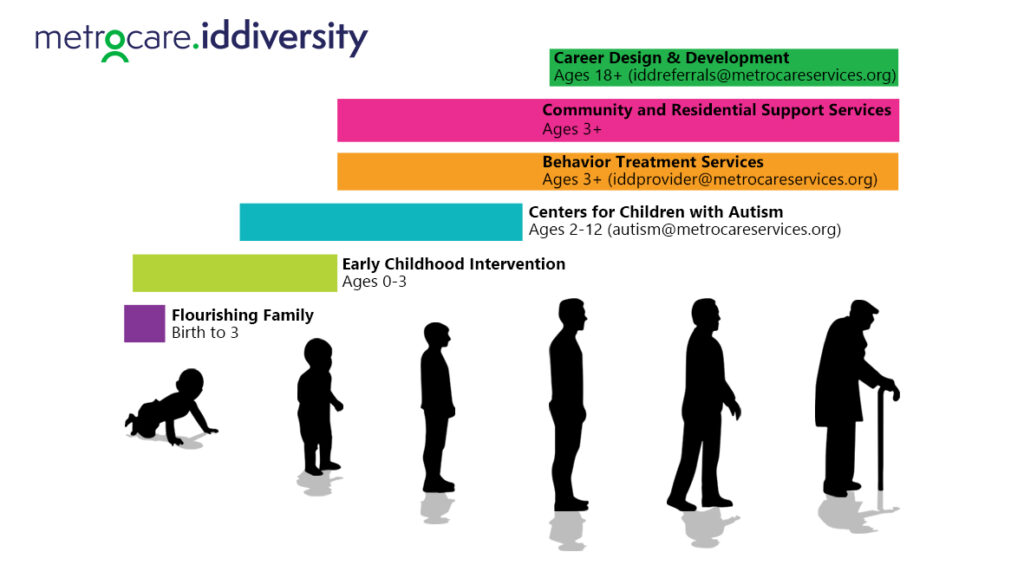 metrocare.iddiversity

Career Design & Development
Ages 18+ (iddreferrals@metrocareservices.org)

Community and Residential Support Services
Ages 3+

Behavior Treatment Services
Ages 3+ (iddprovider@metrocareservices.org)

Centers for Children with Autism
Ages 2-12 (autism@metrocareservices.org)

Early Childhood Intervention
Ages 0-3

Flourishing Family
Birth to 3